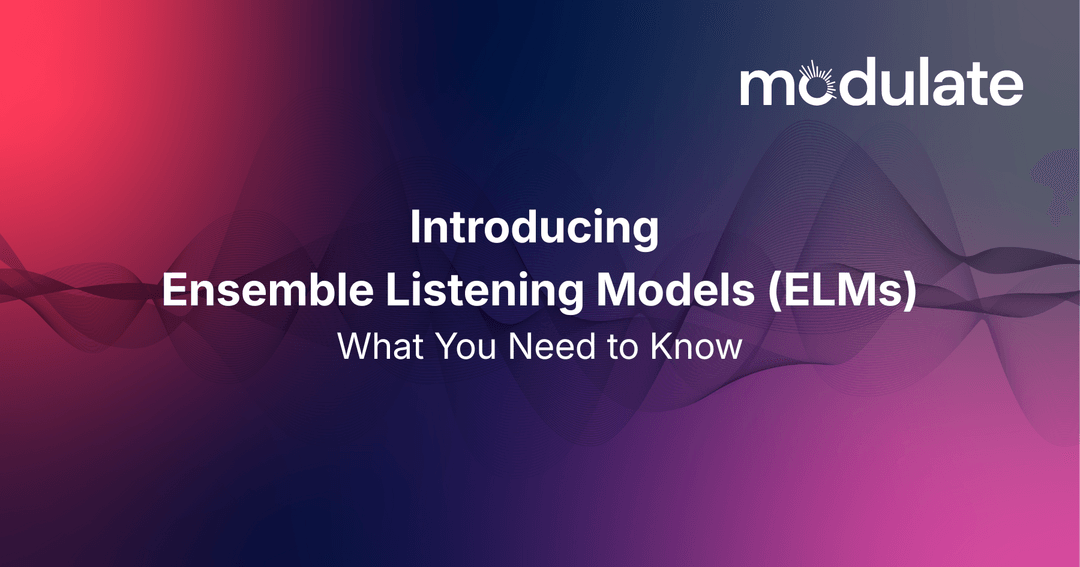 modulate

Introducing
Ensemble Listening Models (ELMs)
What You Need to Know